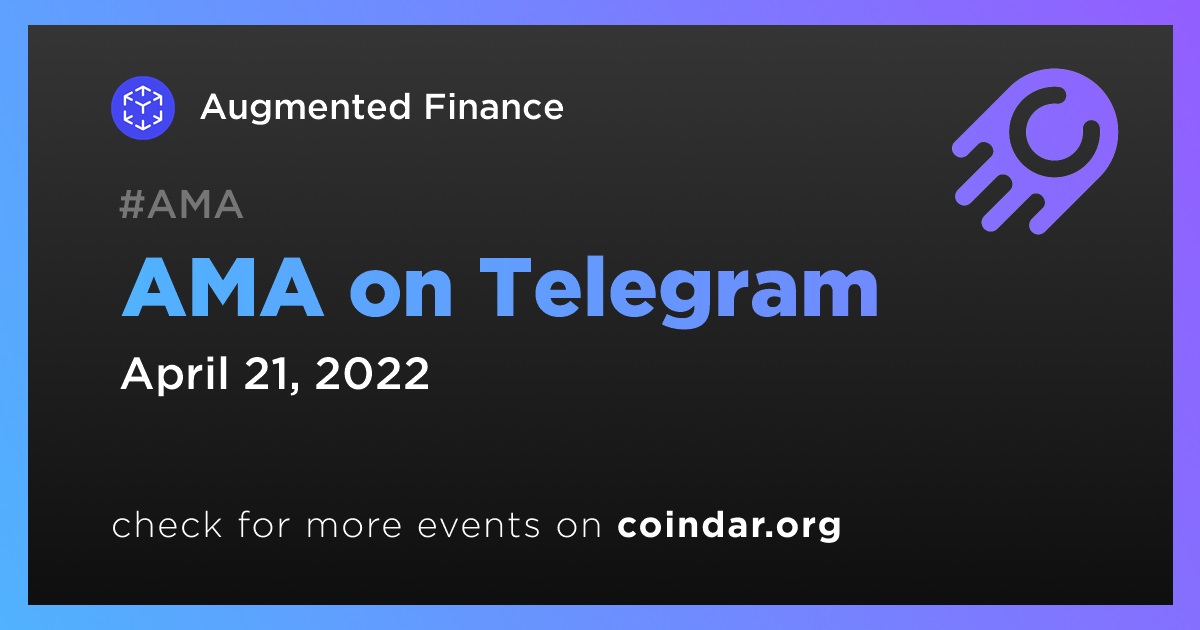 Augmented Finance

#AMA

AMA on Telegram

April 21, 2022

check for more events on coindar.org